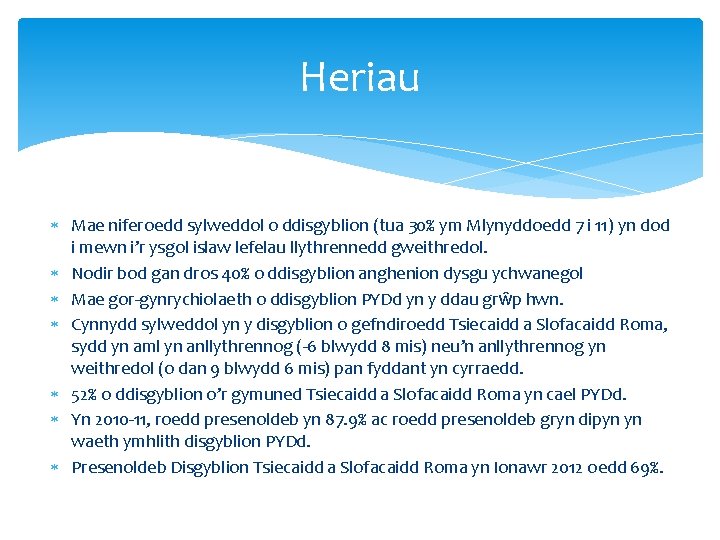 Heriau

* Mae niferoedd sylweddol o ddisgyblion (tua 30% ym Mlynyddoedd 7 i 11) yn dod i mewn i'r ysgol islaw lefelau llythrennedd gweithredol.
* Nodir bod gan dros 40% o ddisgyblion anghenion dysgu ychwanegol
* Mae gor-gynrychiolaeth o ddisgyblion PYDd yn y ddau grŵp hwn.
* Cynnydd sylweddol yn y disgyblion o gefndiroedd Tsiecaidd a Slofacaidd Roma, sydd yn aml yn anllythrennog (-6 blwydd 8 mis) neu'n anllythrennog yn weithredol (o dan 9 blwydd 6 mis) pan fyddant yn cyrraedd.
* 52% o ddisgyblion o'r gymuned Tsiecaidd a Slofacaidd Roma yn cael PYDd.
* Yn 2010-11, roedd presenoldeb yn 87.9% ac roedd presenoldeb gryn dipyn yn waeth ymhlith disgyblion PYDd.
* Presenoldeb Disgyblion Tsiecaidd a Slofacaidd Roma yn Ionawr 2012 oedd 69%.